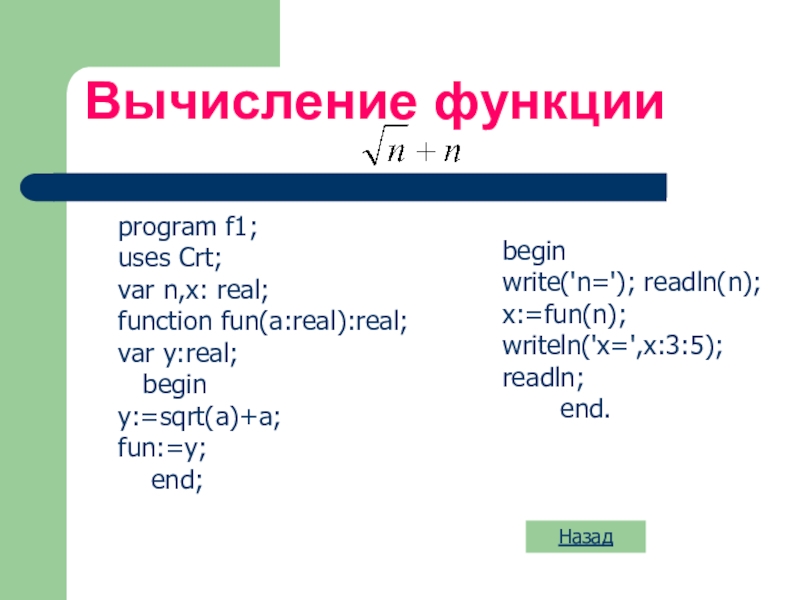 Вычисление функции
$\sqrt{n} + n$

program f1;
uses Crt;
var n,x: real;
function fun(a:real):real;
var y:real;
begin
y:=sqrt(a)+a;
fun:=y;
end;

begin
write('n='); readln(n);
x:=fun(n);
writeln('x=',x:3:5);
readln;
end.

Назад